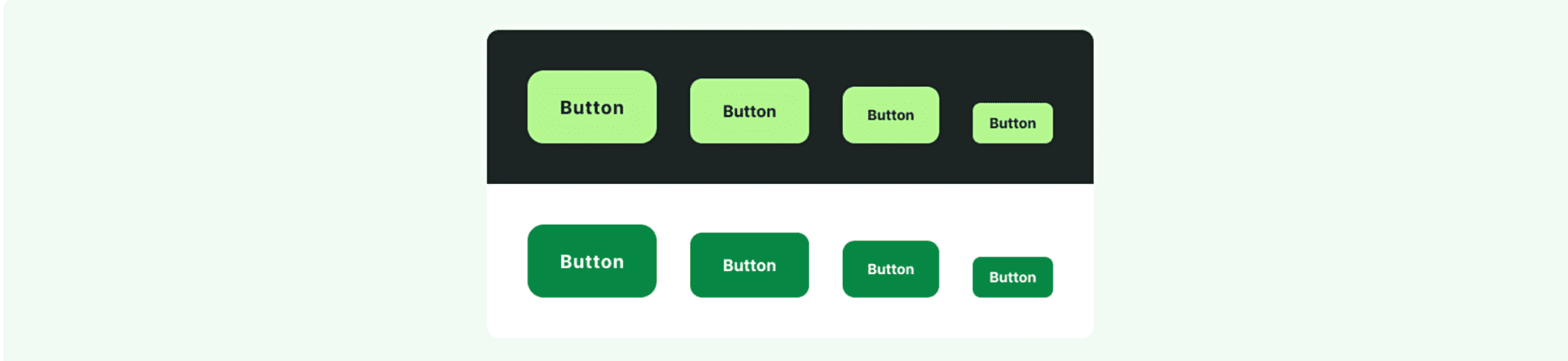 Button Button Button Button

Button Button Button Button